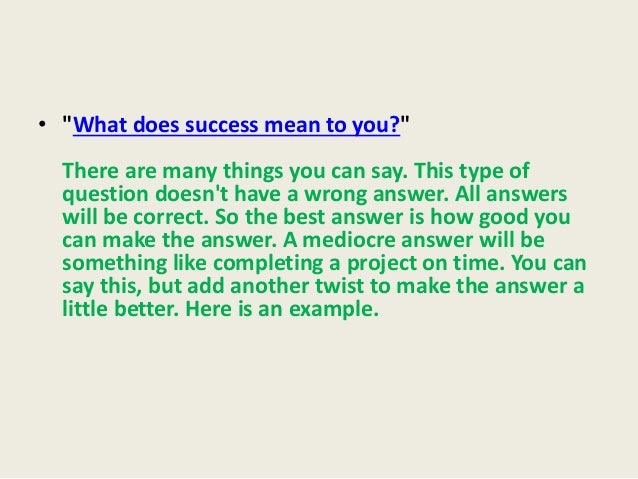 • "What does success mean to you?"

There are many things you can say. This type of question doesn't have a wrong answer. All answers will be correct. So the best answer is how good you can make the answer. A mediocre answer will be something like completing a project on time. You can say this, but add another twist to make the answer a little better. Here is an example.